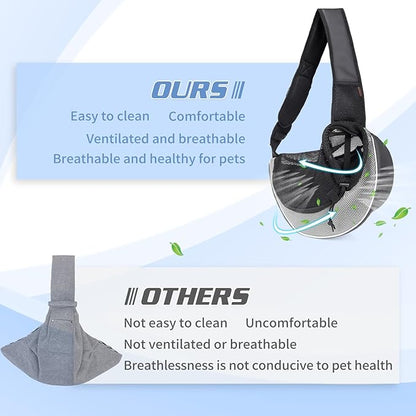 OURS

Easy to clean Comfortable

Ventilated and breathable

Breathable and healthy for pets

OTHERS

Not easy to clean Uncomfortable

Not ventilated or breathable

Breathlessness is not conducive to pet health